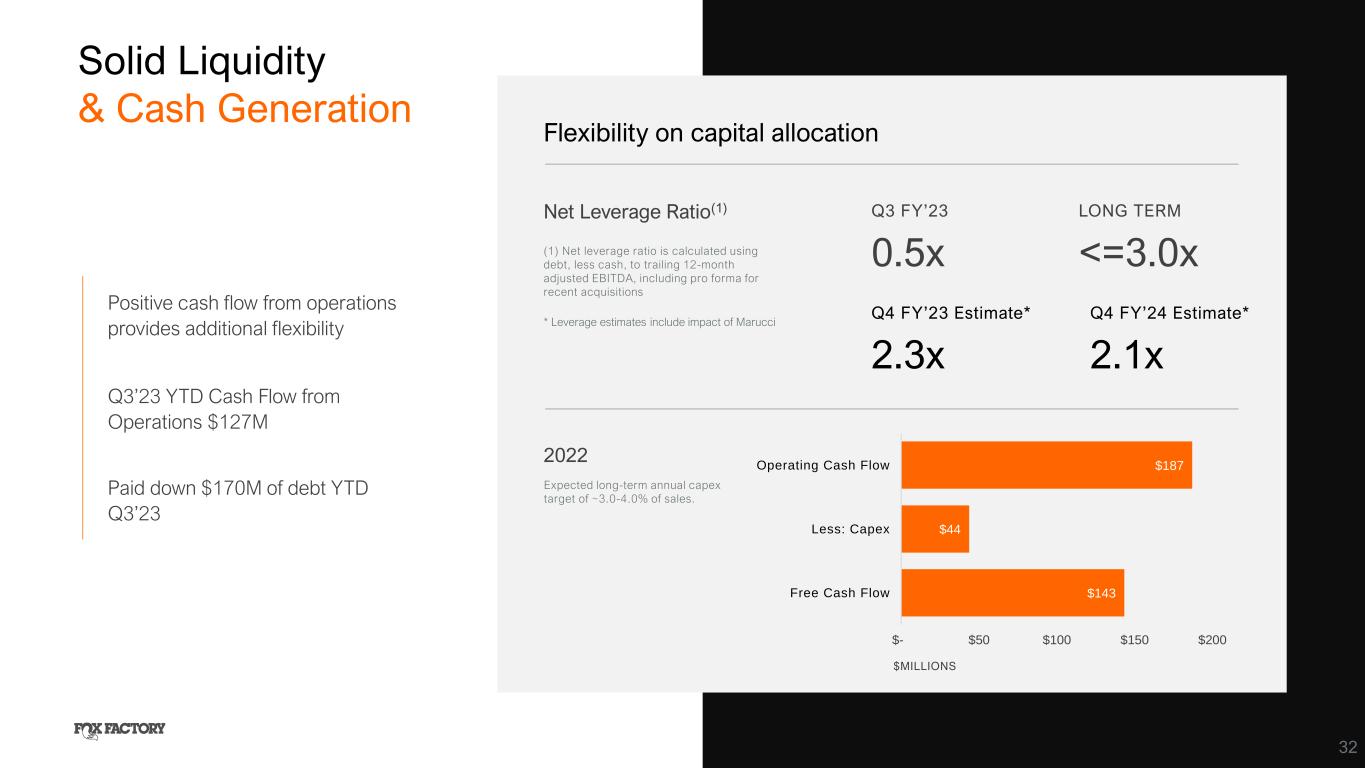 Solid Liquidity
& Cash Generation

Positive cash flow from operations provides additional flexibility

Q3'23 YTD Cash Flow from Operations $127M

Paid down $170M of debt YTD Q3'23

Flexibility on capital allocation

Net Leverage Ratio$^{(1)}$

(1) Net leverage ratio is calculated using debt, less cash, to trailing 12-month adjusted EBITDA, including pro forma for recent acquisitions

* Leverage estimates include impact of Marucci

Q3 FY'23
0.5x

LONG TERM
<=3.0x

Q4 FY'23 Estimate*
2.3x

Q4 FY'24 Estimate*
2.1x

2022

Expected long-term annual capex target of ~3.0-4.0% of sales.

Operating Cash Flow
$187
Less: Capex
$44
Free Cash Flow
$143

$-
$50
$100
$150
$200
$MILLIONS

FOX FACTORY

32